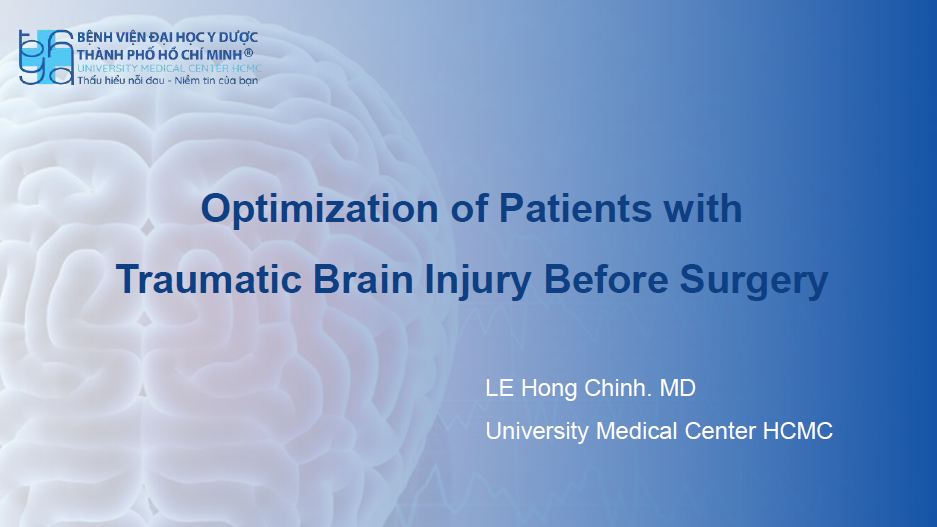 BỆNH VIỆN ĐẠI HỌC Y DƯỢC
THÀNH PHỐ HỒ CHÍ MINH®
UNIVERSITY MEDICAL CENTER HCMC
Thấu hiểu nỗi đau - Niềm tin của bạn

Optimization of Patients with Traumatic Brain Injury Before Surgery

LE Hong Chinh. MD
University Medical Center HCMC